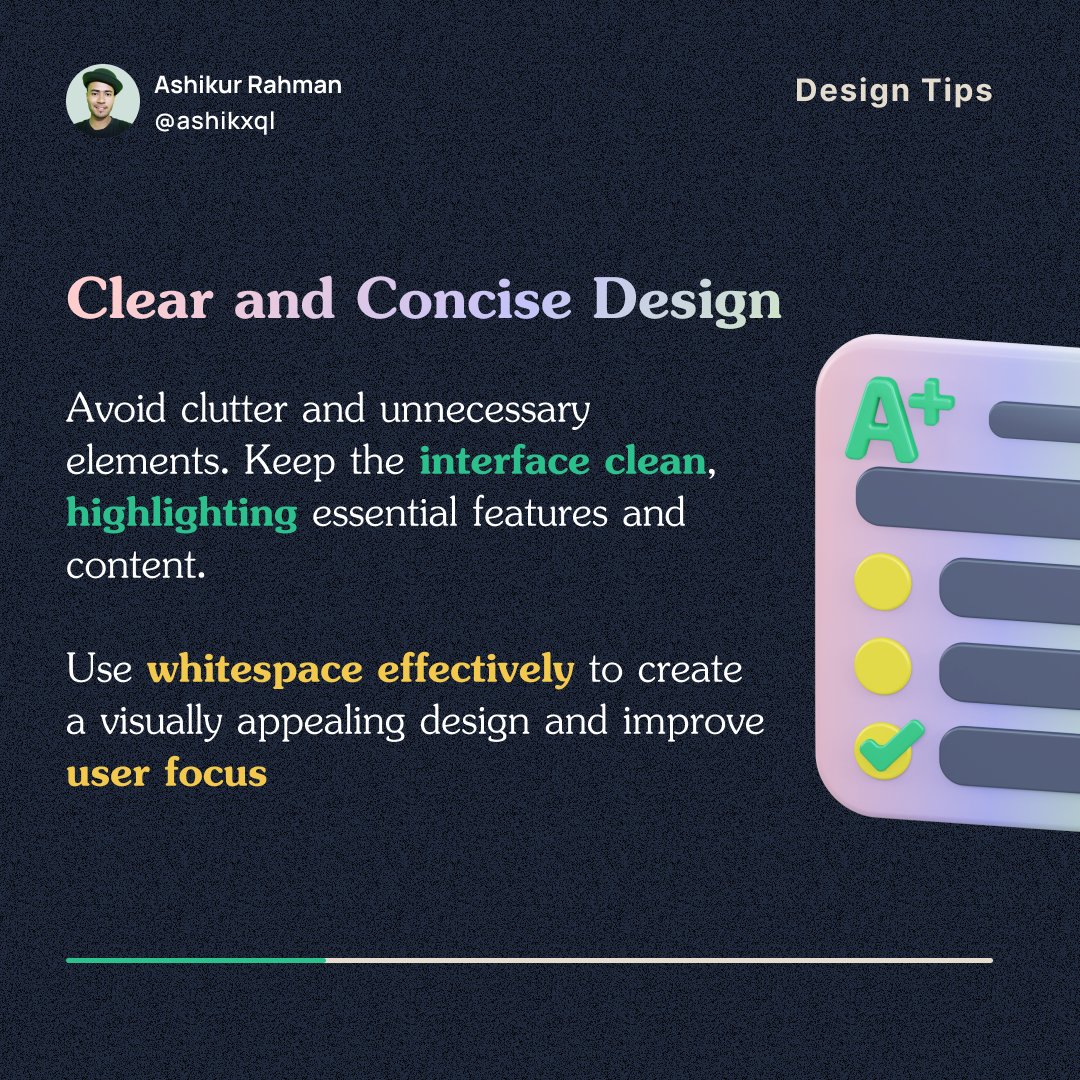 Ashikur Rahman
@ashikxql

Design Tips

Clear and Concise Design

Avoid clutter and unnecessary elements. Keep the interface clean, highlighting essential features and content.

Use whitespace effectively to create a visually appealing design and improve user focus

A+